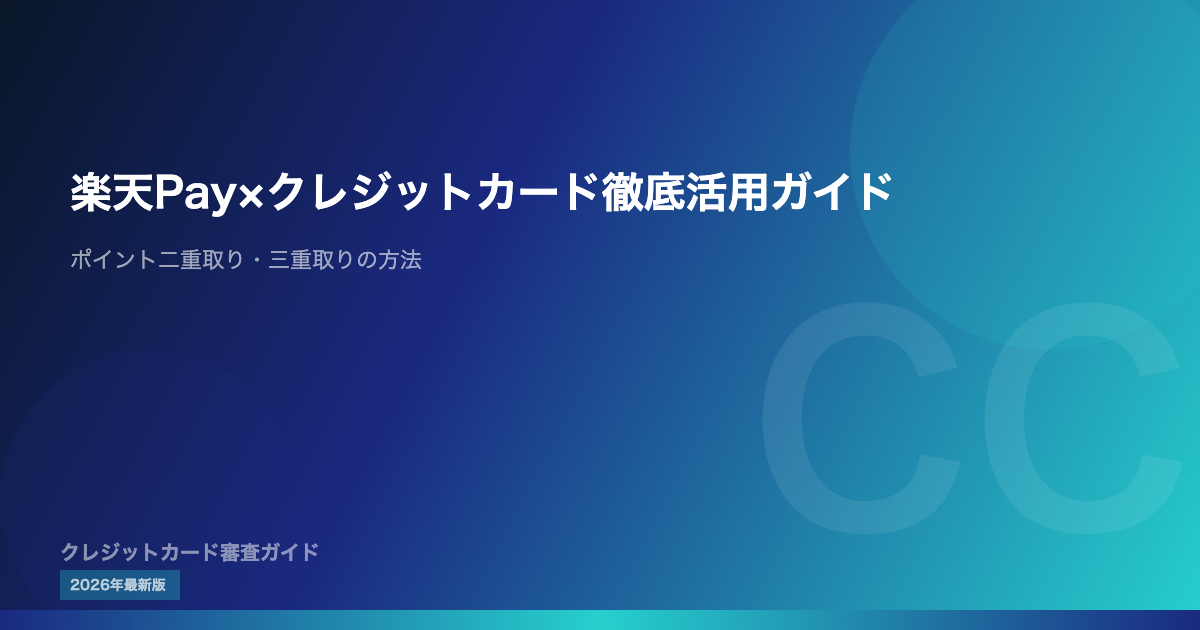 楽天Pay×クレジットカード徹底活用ガイド

ポイント二重取り・三重取りの方法

CC

クレジットカード審査ガイド

2026年最新版